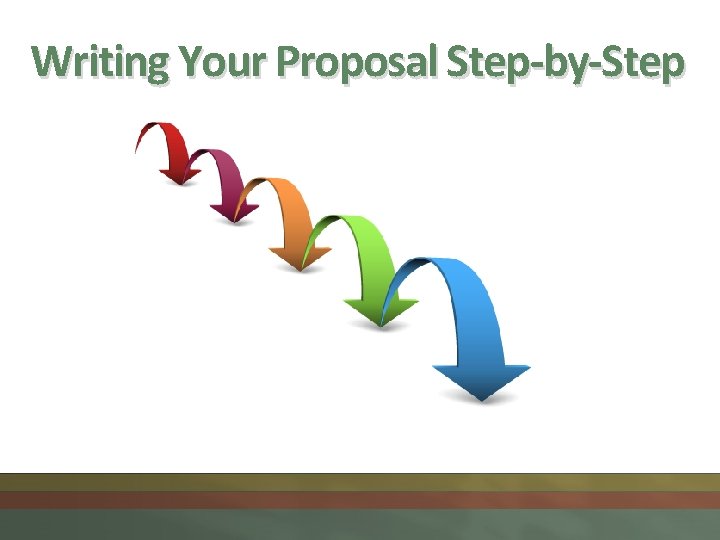 Writing Your Proposal Step-by-Step